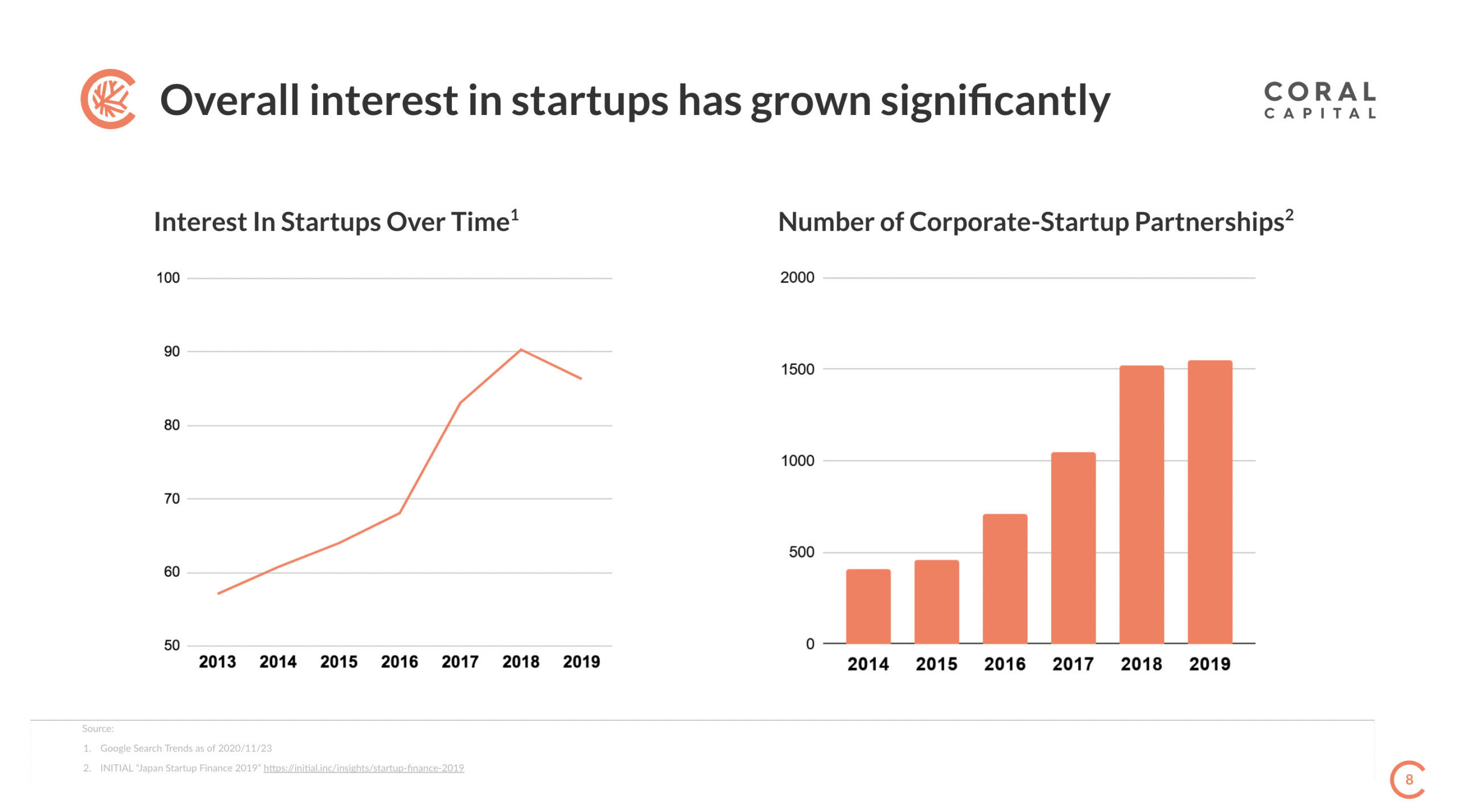 Overall interest in startups has grown significantly

CORAL
CAPITAL

Interest In Startups Over Time$^1$

100
90
80
70
60
50

2013 2014 2015 2016 2017 2018 2019

Number of Corporate-Startup Partnerships$^2$

2000
1500
1000
500
0

2014 2015 2016 2017 2018 2019

Source:
1. Google Search Trends as of 2020/11/23
2. INITIAL "Japan Startup Finance 2019" https://initial.inc/insights/startup-finance-2019

8